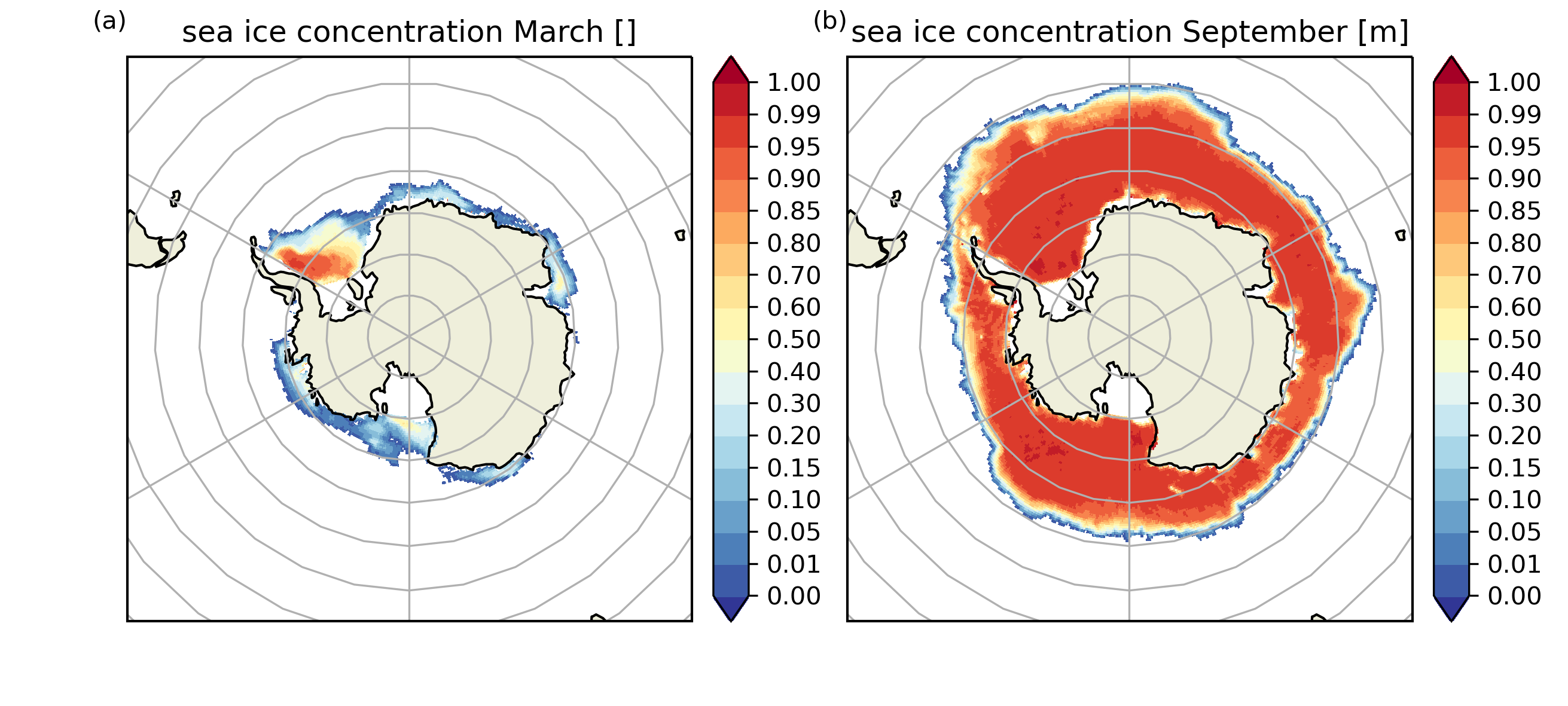 (a) sea ice concentration March []

1.00
0.99
0.95
0.90
0.85
0.80
0.70
0.60
0.50
0.40
0.30
0.20
0.15
0.10
0.05
0.01
0.00

(b) sea ice concentration September [m]

1.00
0.99
0.95
0.90
0.85
0.80
0.70
0.60
0.50
0.40
0.30
0.20
0.15
0.10
0.05
0.01
0.00